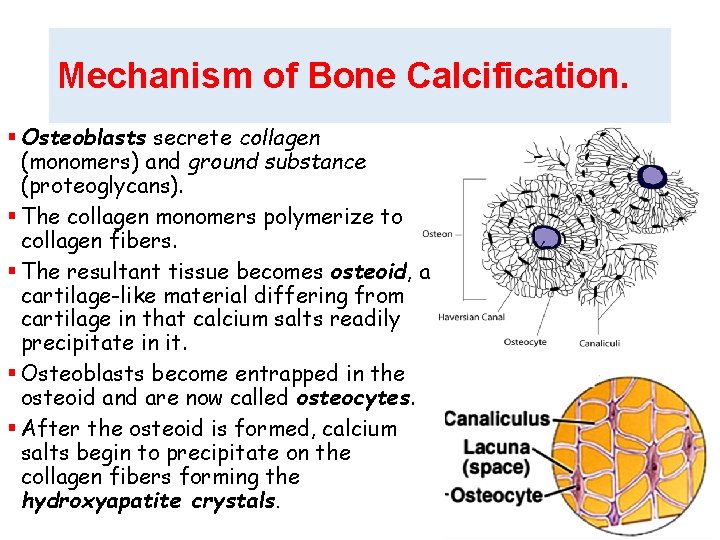 Mechanism of Bone Calcification.

▪ Osteoblasts secrete collagen (monomers) and ground substance (proteoglycans).

▪ The collagen monomers polymerize to collagen fibers.

▪ The resultant tissue becomes osteoid, a cartilage-like material differing from cartilage in that calcium salts readily precipitate in it.

▪ Osteoblasts become entrapped in the osteoid and are now called osteocytes.

▪ After the osteoid is formed, calcium salts begin to precipitate on the collagen fibers forming the hydroxyapatite crystals.

Osteon

Haversian Canal

Osteocyte

Canaliculi

Canaliculus

Lacuna (space)

Osteocyte